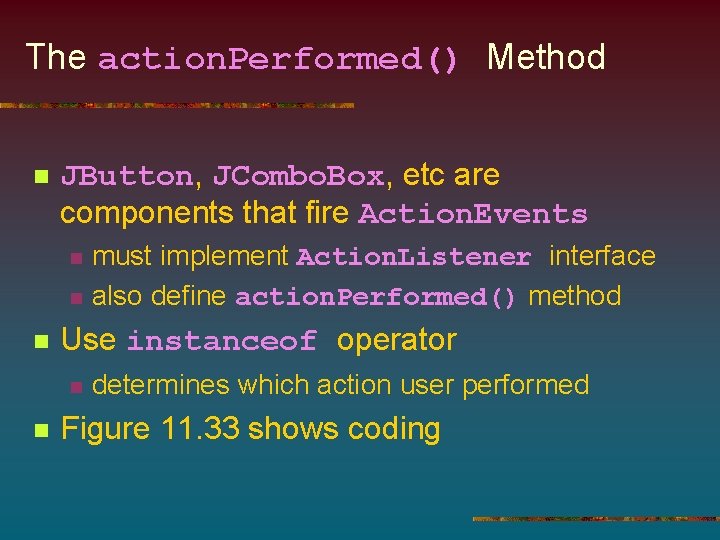 The actionPerformed() Method

JButton, JComboBox, etc are components that fire ActionEvents

must implement ActionListener interface

also define actionPerformed() method

Use instanceof operator

determines which action user performed

Figure 11.33 shows coding